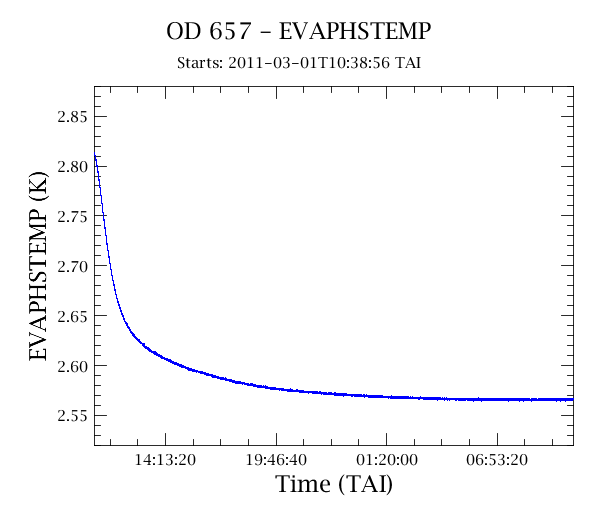 OD 657 - EVAPHSTEMP

Starts: 2011-03-01T10:38:56 TAI

EVAPHSTEMP (K)

2.85
2.80
2.75
2.70
2.65
2.60
2.55

14:13:20
19:46:40
01:20:00
06:53:20

Time (TAI)